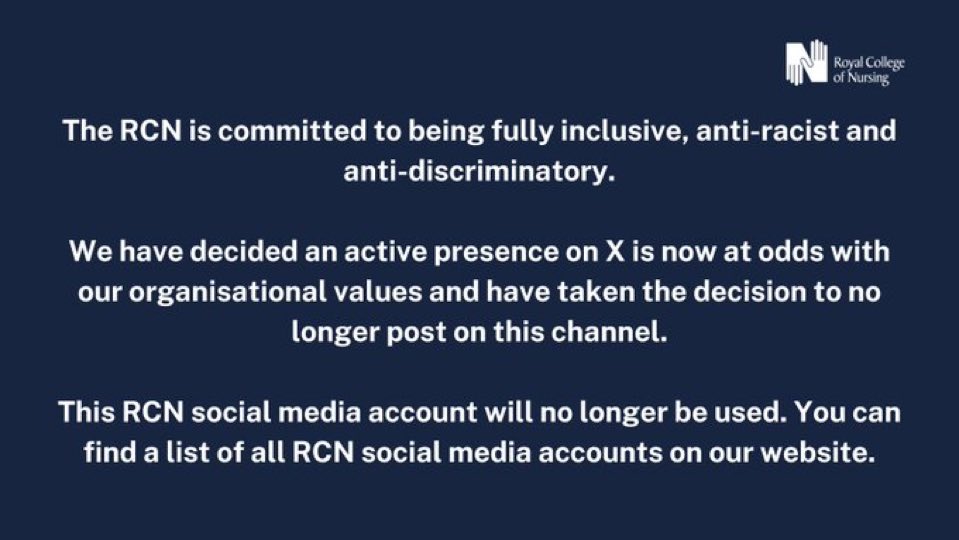 Royal College of Nursing

The RCN is committed to being fully inclusive, anti-racist and anti-discriminatory.

We have decided an active presence on X is now at odds with our organisational values and have taken the decision to no longer post on this channel.

This RCN social media account will no longer be used. You can find a list of all RCN social media accounts on our website.